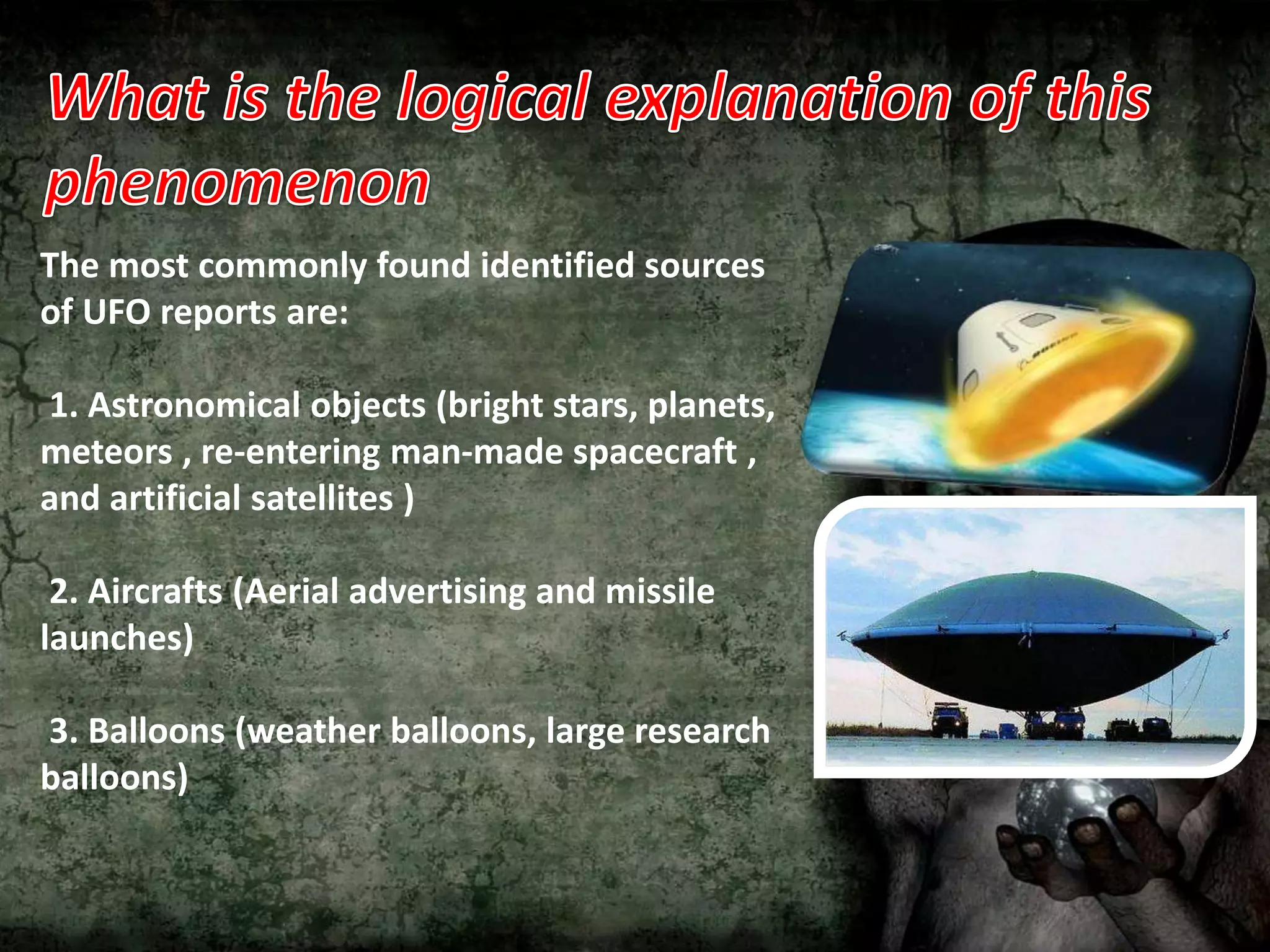 What is the logical explanation of this phenomenon

The most commonly found identified sources of UFO reports are:

1. Astronomical objects (bright stars, planets, meteors , re-entering man-made spacecraft , and artificial satellites )

2. Aircrafts (Aerial advertising and missile launches)

3. Balloons (weather balloons, large research balloons)